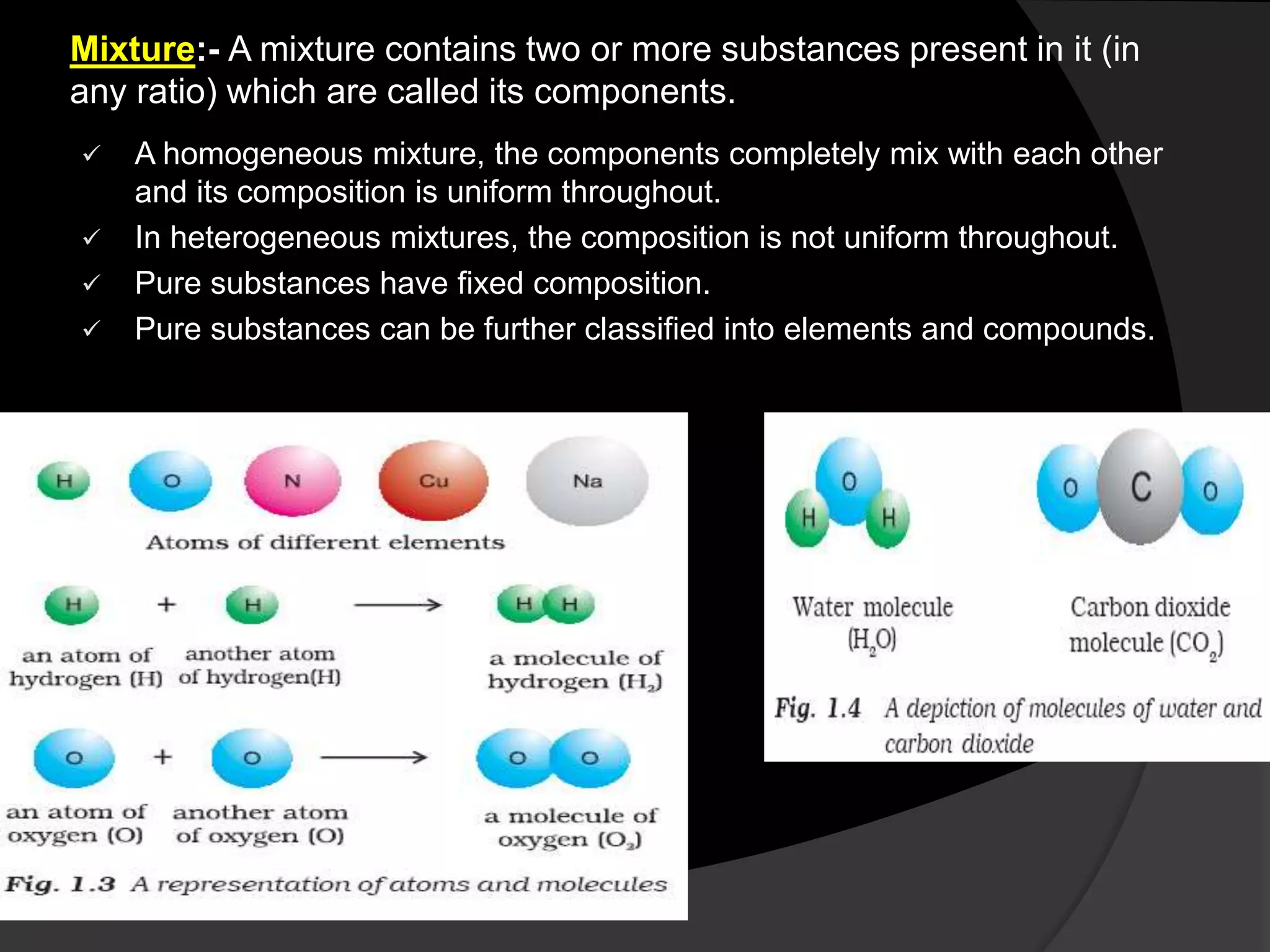 Mixture:- A mixture contains two or more substances present in it (in any ratio) which are called its components.

✓ A homogeneous mixture, the components completely mix with each other and its composition is uniform throughout.
✓ In heterogeneous mixtures, the composition is not uniform throughout.
✓ Pure substances have fixed composition.
✓ Pure substances can be further classified into elements and compounds.

H O N Cu Na

Atoms of different elements

H + H → H H

an atom of hydrogen (H)

another atom of hydrogen(H)

a molecule of hydrogen ($H_2$)

O + O → O O

an atom of oxygen (O)

another atom of oxygen (O)

a molecule of oxygen ($O_2$)

Fig. 1.3 A representation of atoms and molecules

O H H

O C O

Water molecule ($H_2O$)

Carbon dioxide molecule ($CO_2$)

Fig. 1.4 A depiction of molecules of water and carbon dioxide